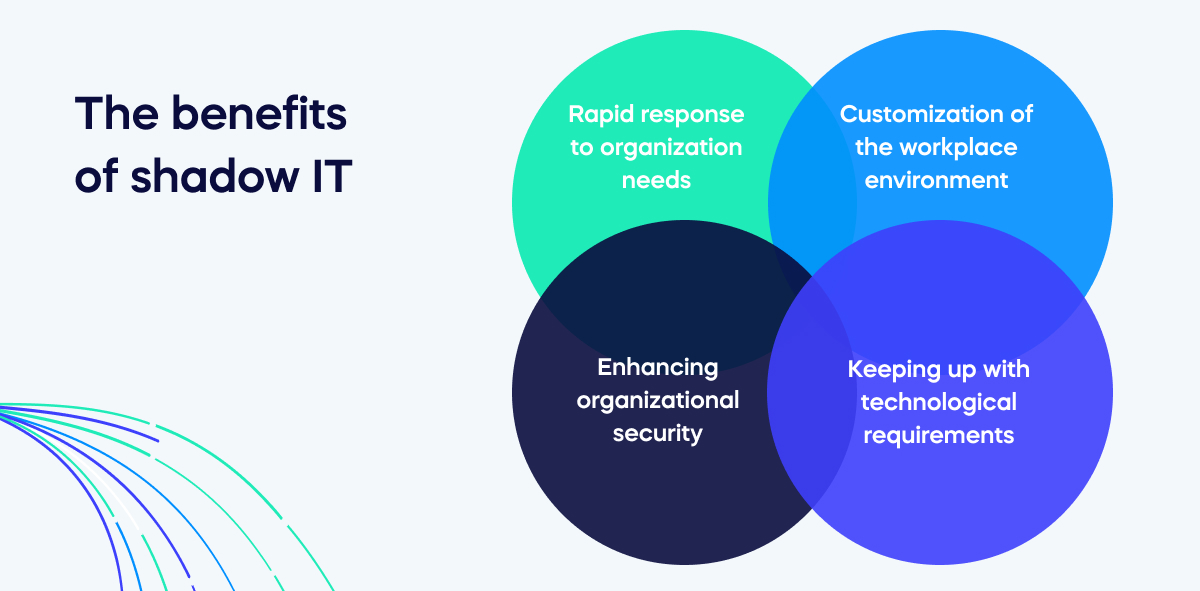 The benefits of shadow IT

Rapid response to organization needs

Customization of the workplace environment

Enhancing organizational security

Keeping up with technological requirements